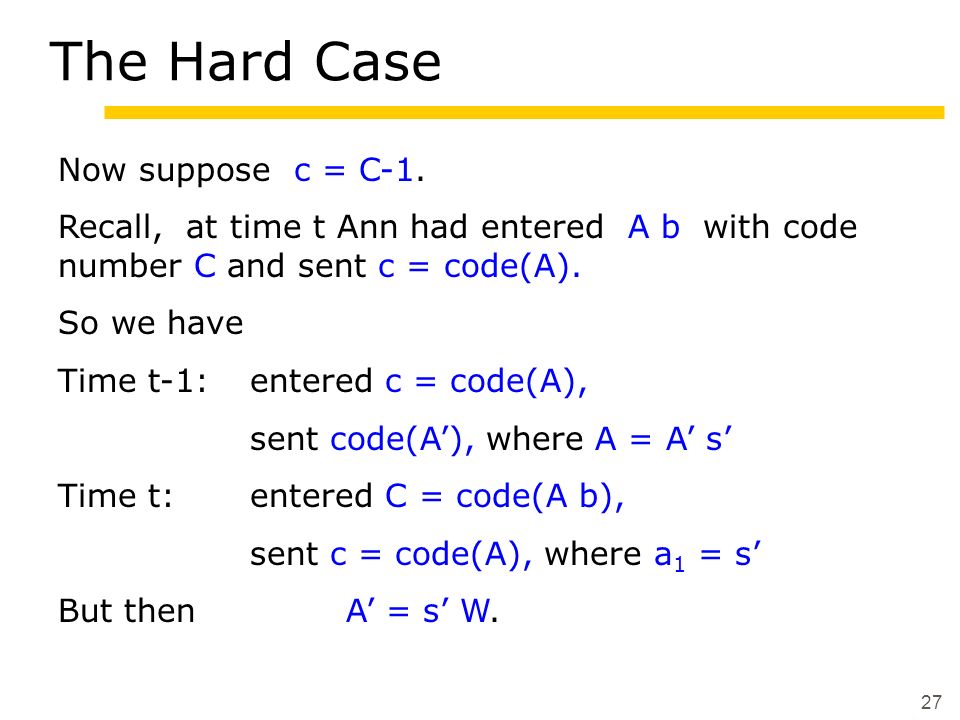 The Hard Case

Now suppose c = C-1.

Recall, at time t Ann had entered A b with code number C and sent c = code(A).

So we have

Time t-1: entered c = code(A),

sent code(A’), where A = A’ s’

Time t: entered C = code(A b),

sent c = code(A), where $a_1$ = s’

But then A’ = s’ W.

27